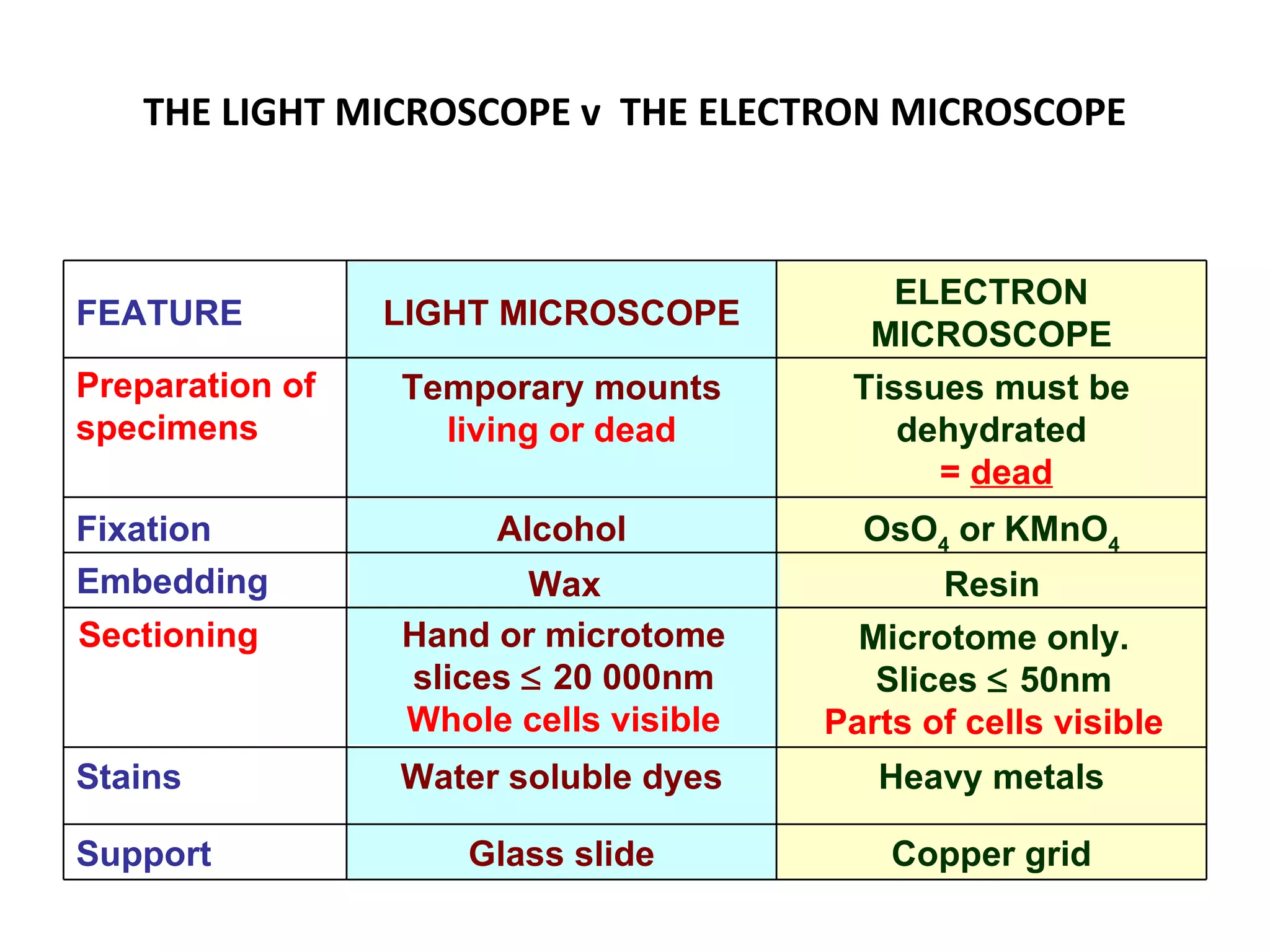 THE LIGHT MICROSCOPE v THE ELECTRON MICROSCOPE

| FEATURE | LIGHT MICROSCOPE | ELECTRON MICROSCOPE |
|---|---|---|
| Preparation of specimens | Temporary mounts living or dead | Tissues must be dehydrated = dead |
| Fixation | Alcohol | $OsO_4$ or $KMnO_4$ |
| Embedding | Wax | Resin |
| Sectioning | Hand or microtome slices ≤ 20 000nm Whole cells visible | Microtome only. Slices ≤ 50nm Parts of cells visible |
| Stains | Water soluble dyes | Heavy metals |
| Support | Glass slide | Copper grid |